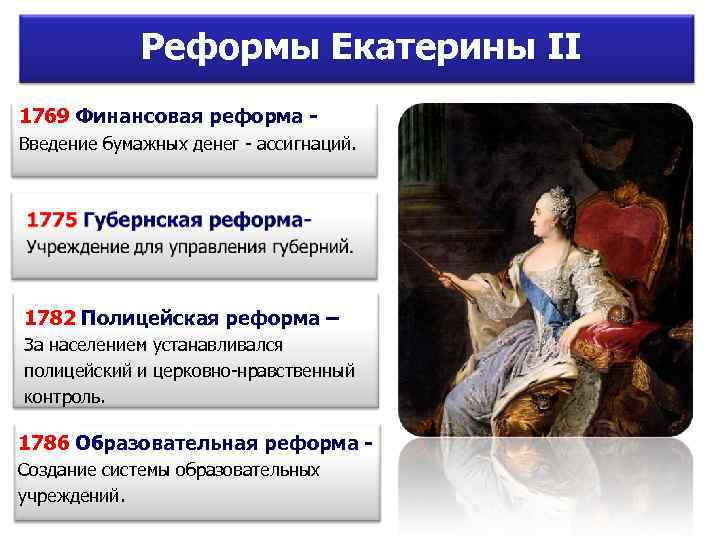 Реформы Екатерины II

1769 Финансовая реформа -
Введение бумажных денег - ассигнаций.

1775 Губернская реформа-
Учреждение для управления губерний.

1782 Полицейская реформа –
За населением устанавливался полицейский и церковно-нравственный контроль.

1786 Образовательная реформа -
Создание системы образовательных учреждений.